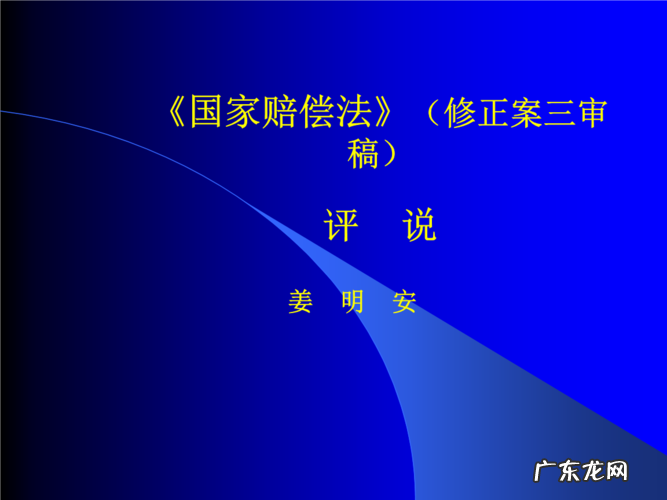 《国家赔偿法》（修正案三审稿）

评　说

姜　明　安

广东龙网